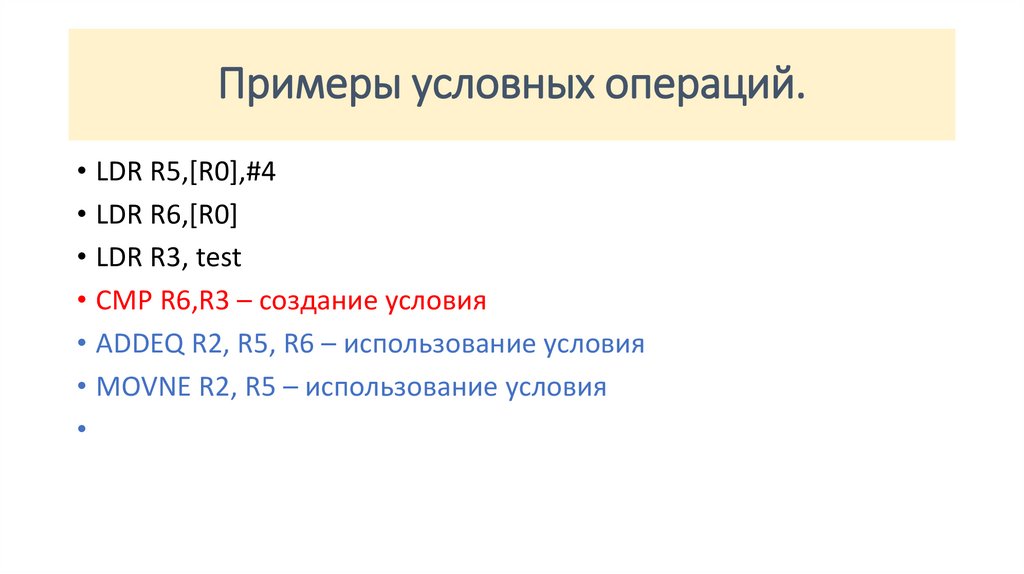 Примеры условных операций.

• LDR R5,[R0],#4
• LDR R6,[R0]
• LDR R3, test
• CMP R6,R3 – создание условия
• ADDEQ R2, R5, R6 – использование условия
• MOVNE R2, R5 – использование условия
•